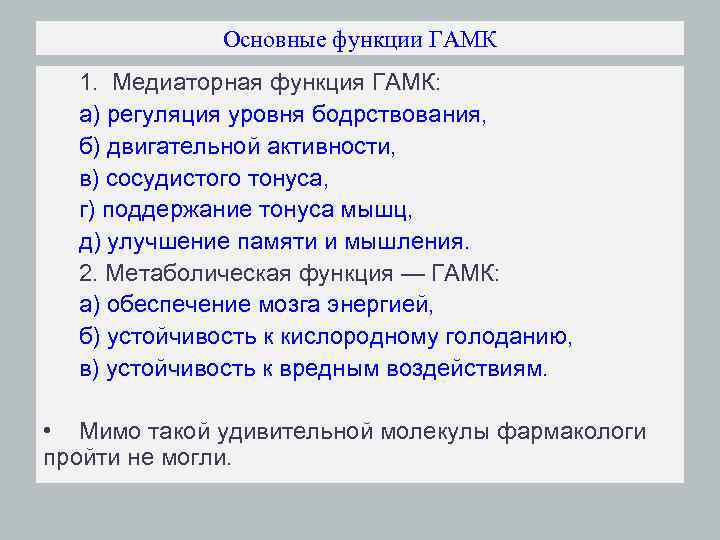 Основные функции ГАМК

1. Медиаторная функция ГАМК:
а) регуляция уровня бодрствования,
б) двигательной активности,
в) сосудистого тонуса,
г) поддержание тонуса мышц,
д) улучшение памяти и мышления.
2. Метаболическая функция — ГАМК:
а) обеспечение мозга энергией,
б) устойчивость к кислородному голоданию,
в) устойчивость к вредным воздействиям.

• Мимо такой удивительной молекулы фармакологи пройти не могли.